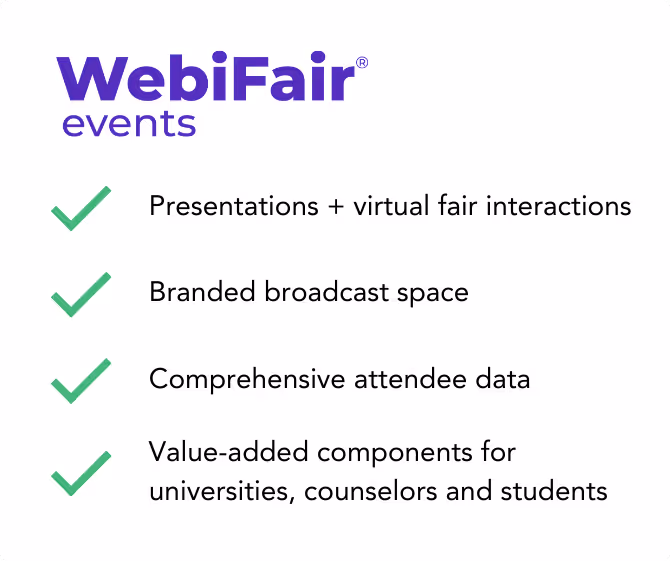 WebiFair®
events

Presentations + virtual fair interactions

Branded broadcast space

Comprehensive attendee data

Value-added components for universities, counselors and students